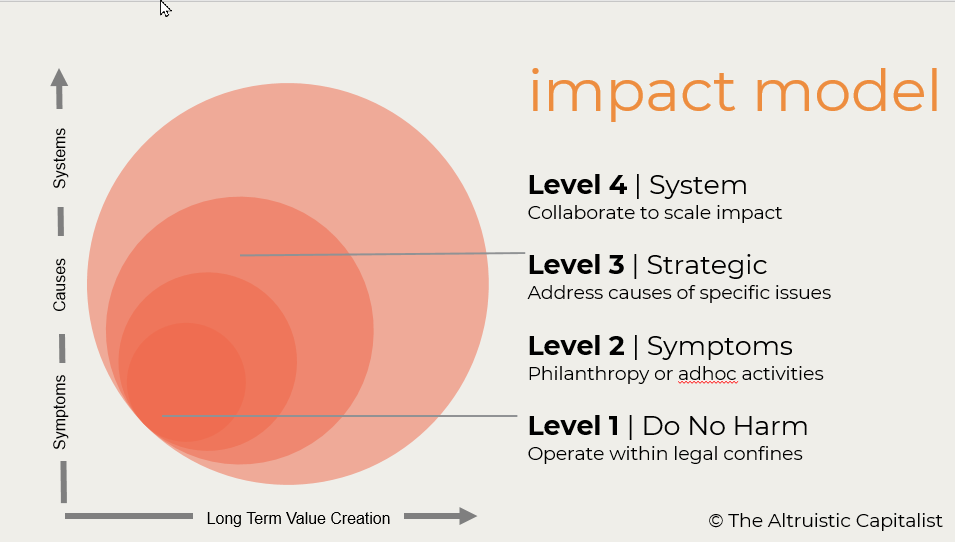 impact model

Systems

Causes

Symptoms

Level 4 | System
Collaborate to scale impact

Level 3 | Strategic
Address causes of specific issues

Level 2 | Symptoms
Philanthropy or adhoc activities

Level 1 | Do No Harm
Operate within legal confines

Long Term Value Creation

© The Altruistic Capitalist